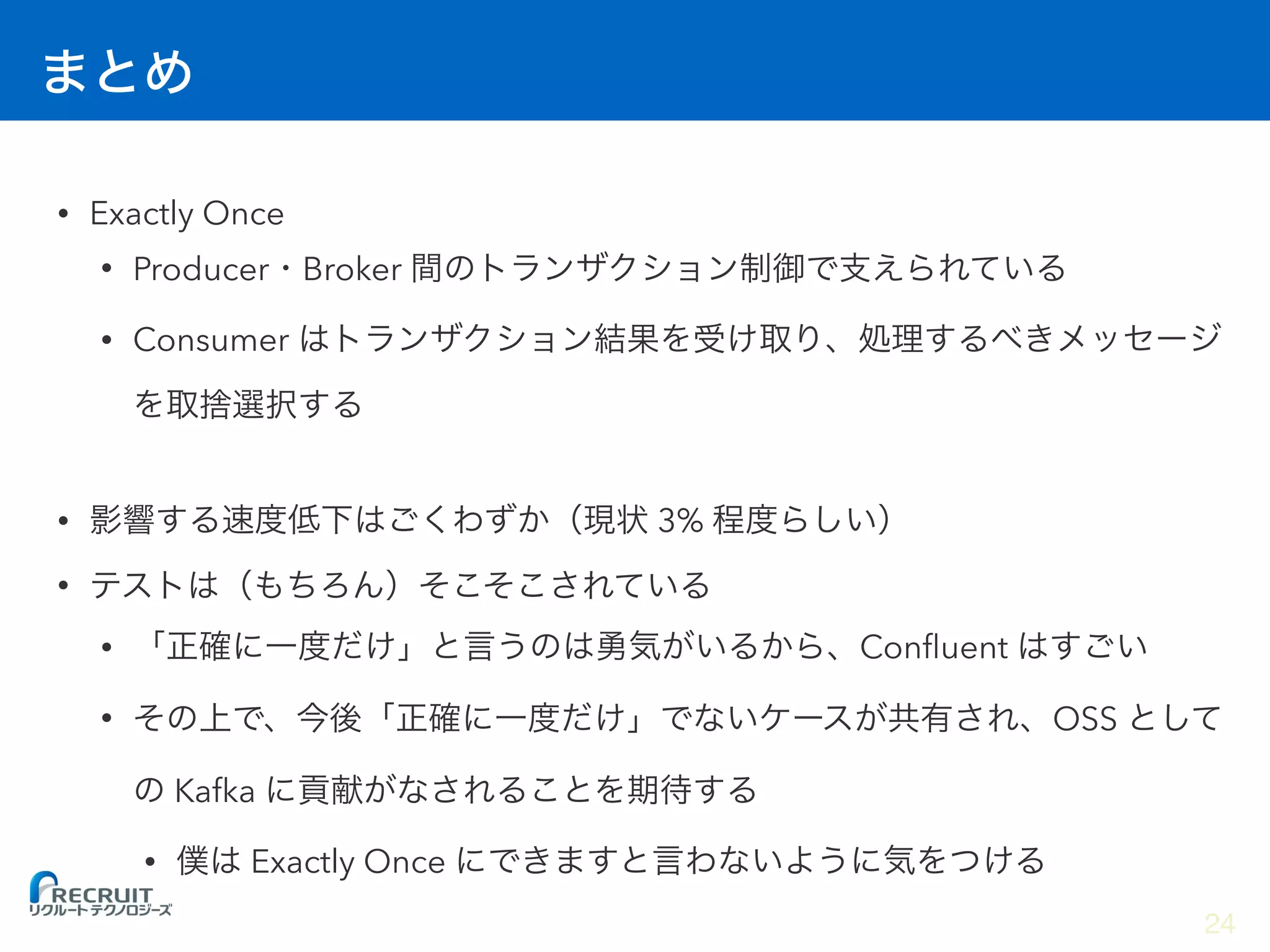 まとめ

• Exactly Once

• Producer・Broker 間のトランザクション制御で支えられている

• Consumer はトランザクション結果を受け取り、処理するべきメッセージを取捨選択する

• 影響する速度低下はごくわずか（現状 3% 程度らしい）

• テストは（もちろん）そこそこされている

• 「正確に一度だけ」と言うのは勇気がいるから、Confluent はすごい

• その上で、今後「正確に一度だけ」でないケースが共有され、OSS としての Kafka に貢献がなされることを期待する

• 僕は Exactly Once にできますと言わないように気をつける

RECRUIT
リクルートテクノロジーズ

24